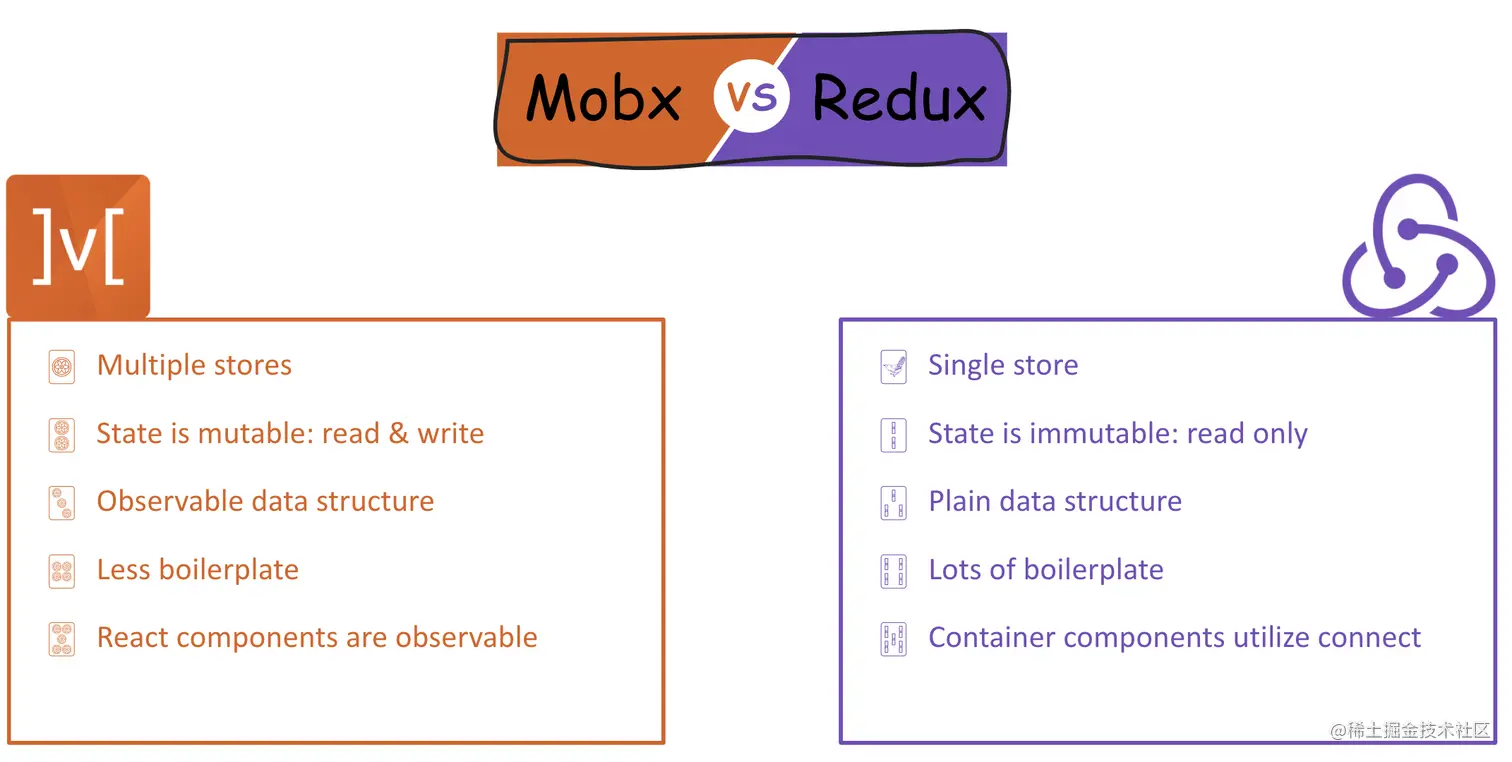 Mobx vs Redux

]v[

Multiple stores

State is mutable: read & write

Observable data structure

Less boilerplate

React components are observable

Single store

State is immutable: read only

Plain data structure

Lots of boilerplate

Container components utilize connect

@稀土掘金技术社区